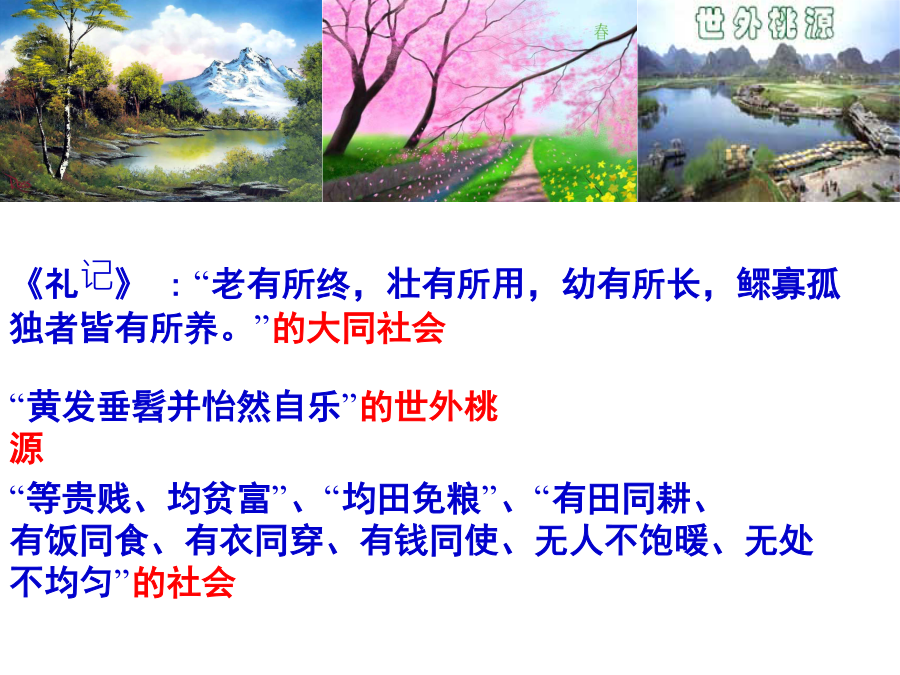 春

世外桃源

《礼记》：“老有所终，壮有所用，幼有所长，鳏寡孤独者皆有所养。”的大同社会

“黄发垂髫并怡然自乐”的世外桃源

“等贵贱、均贫富”、“均田免粮”、“有田同耕、有饭同食、有衣同穿、有钱同使、无人不饱暖、无处不均匀”的社会